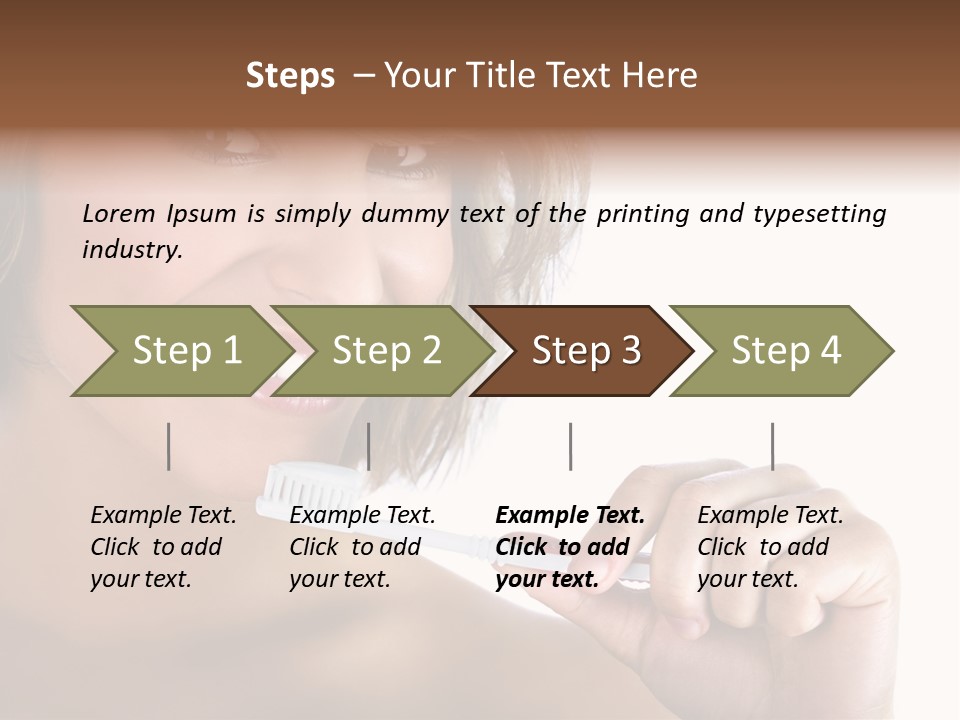 Steps – Your Title Text Here

Lorem Ipsum is simply dummy text of the printing and typesetting industry.

Step 1

Step 2

Step 3

Step 4

Example Text. Click to add your text.

Example Text. Click to add your text.

Example Text. Click to add your text.

Example Text. Click to add your text.